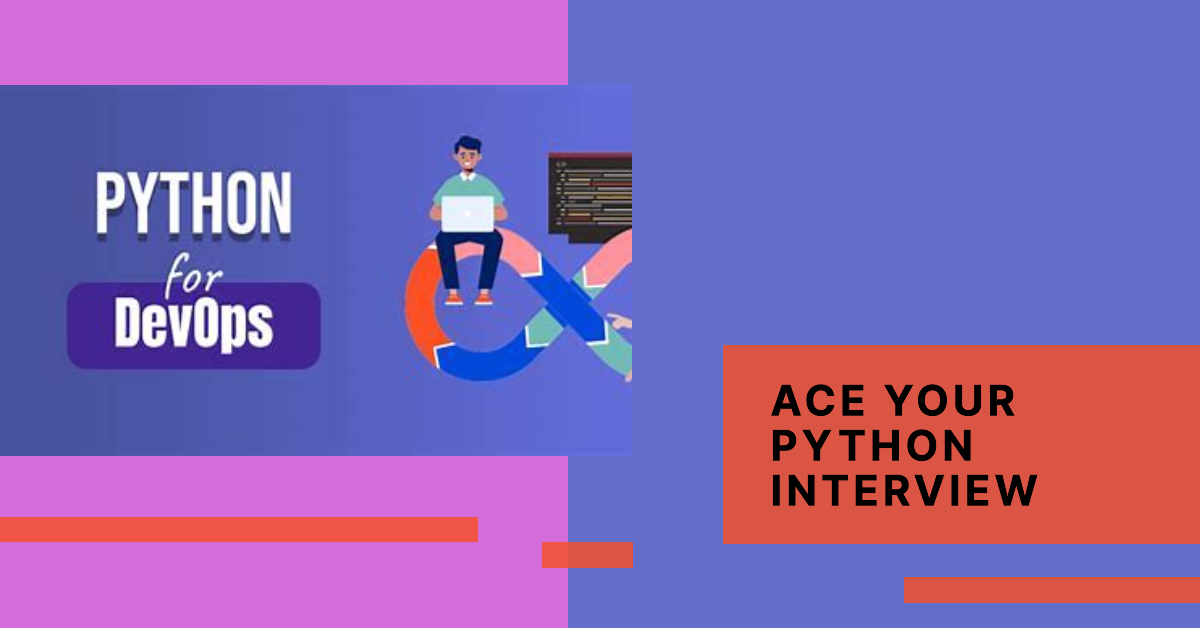 PYTHON
for
DevOps

ACE YOUR PYTHON INTERVIEW